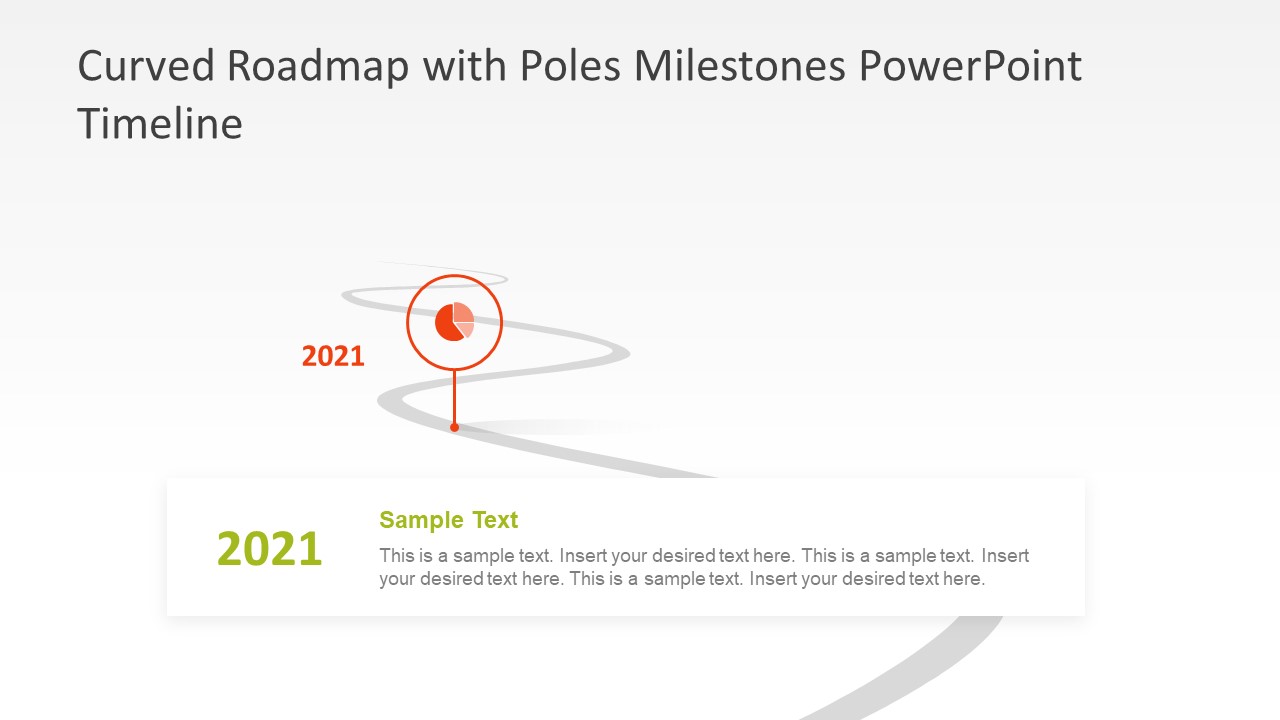 Curved Roadmap with Poles Milestones PowerPoint Timeline

2021

2021

Sample Text

This is a sample text. Insert your desired text here. This is a sample text. Insert your desired text here. This is a sample text. Insert your desired text here.